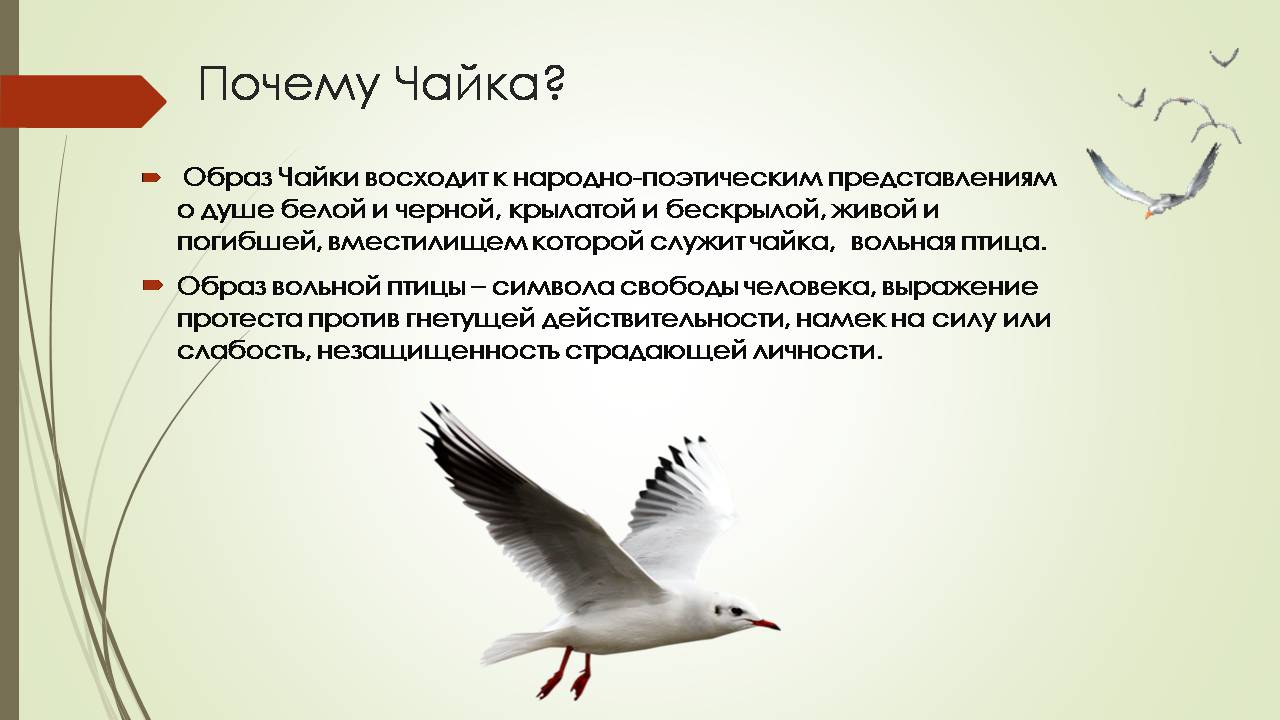 Почему Чайка?

Образ Чайки восходит к народно-поэтическим представлениям о душе белой и черной, крылатой и бескрылой, живой и погибшей, вместилищем которой служит чайка, вольная птица.

Образ вольной птицы – символа свободы человека, выражение протеста против гнетущей действительности, намек на силу или слабость, незащищенность страдающей личности.